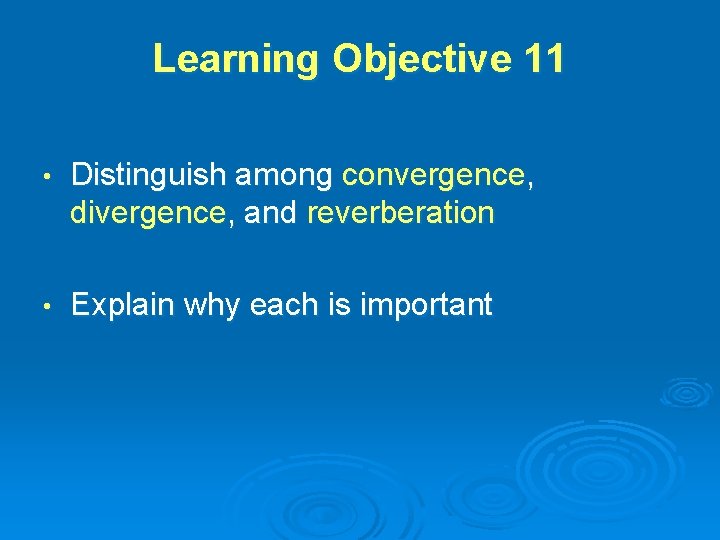 Learning Objective 11

• Distinguish among convergence, divergence, and reverberation

• Explain why each is important